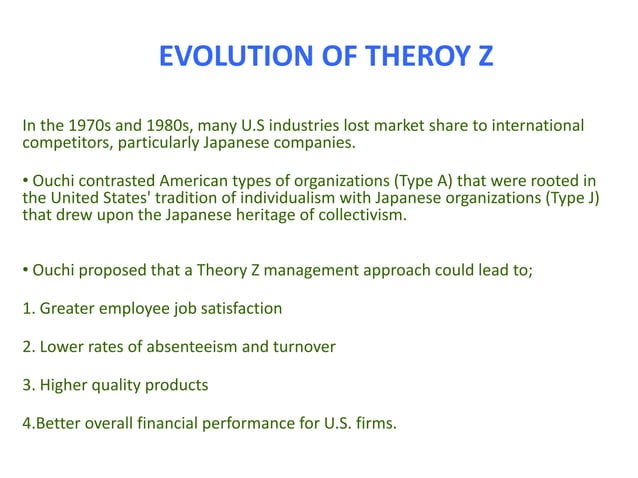 EVOLUTION OF THEROY Z

In the 1970s and 1980s, many U.S industries lost market share to international competitors, particularly Japanese companies.

• Ouchi contrasted American types of organizations (Type A) that were rooted in the United States' tradition of individualism with Japanese organizations (Type J) that drew upon the Japanese heritage of collectivism.

• Ouchi proposed that a Theory Z management approach could lead to;

1. Greater employee job satisfaction

2. Lower rates of absenteeism and turnover

3. Higher quality products

4.Better overall financial performance for U.S. firms.